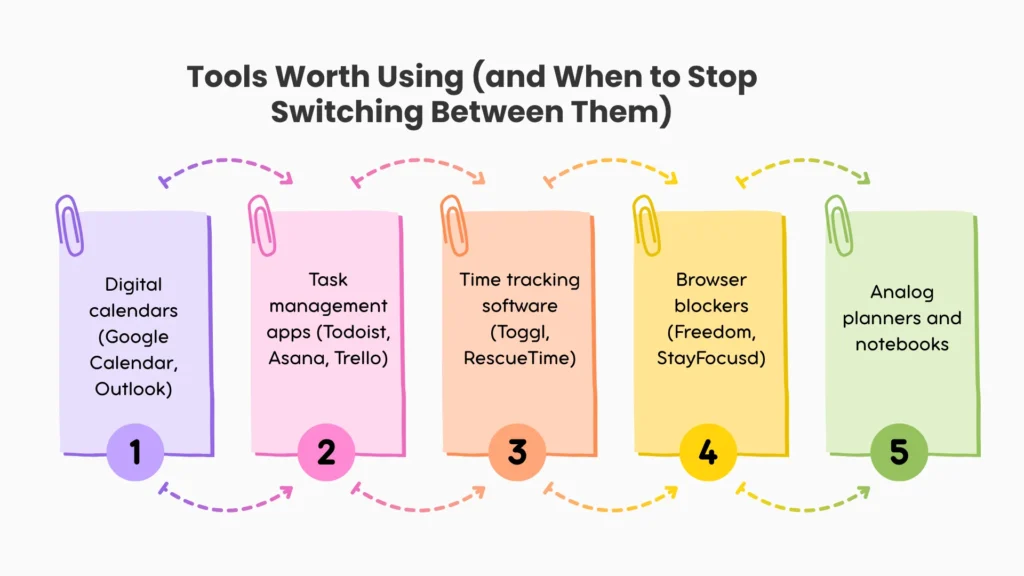 Tools Worth Using (and When to Stop Switching Between Them)

Digital calendars (Google Calendar, Outlook)

1

Task management apps (Todoist, Asana, Trello)

2

Time tracking software (Toggl, RescueTime)

3

Browser blockers (Freedom, StayFocusd)

4

Analog planners and notebooks

5